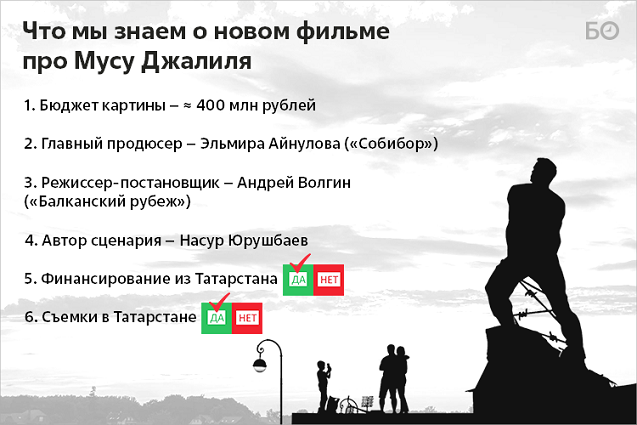 Что мы знаем о новом фильме про Мусу Джалиля

БО

1. Бюджет картины – ≈ 400 млн рублей

2. Главный продюсер – Эльмира Айнулова («Собибор»)

3. Режиссер-постановщик – Андрей Волгин («Балканский рубеж»)

4. Автор сценария – Насур Юрушбаев

5. Финансирование из Татарстана ДА НЕТ

6. Съемки в Татарстане ДА НЕТ